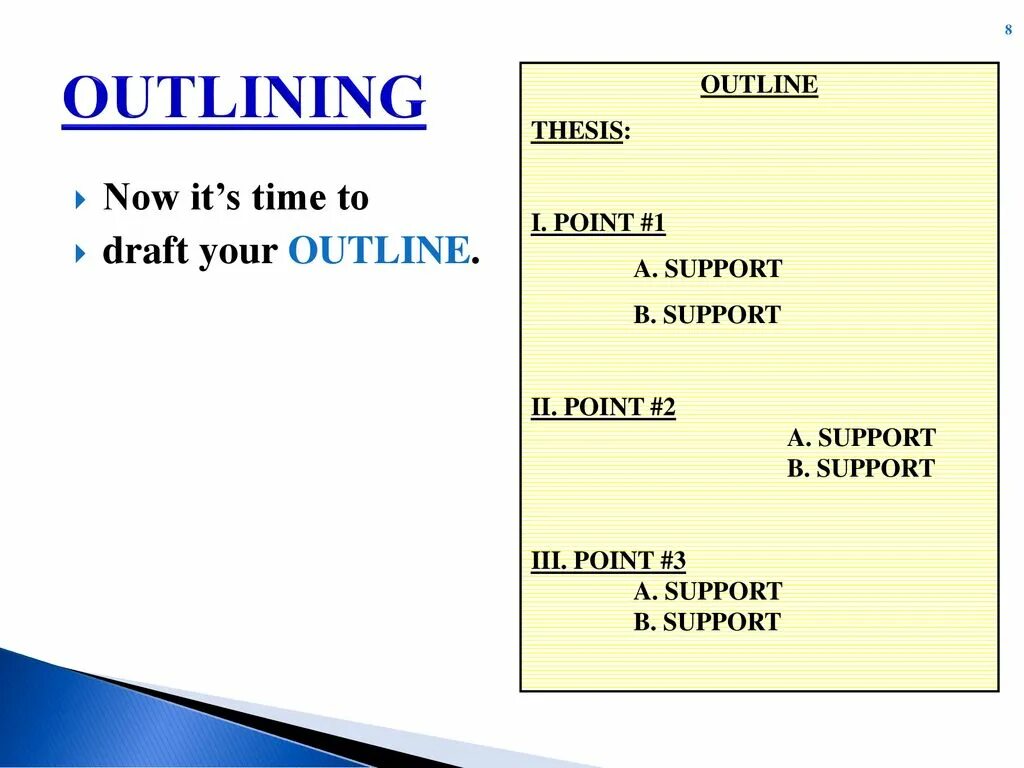 8

OUTLINING

Now it’s time to
draft your OUTLINE.

OUTLINE

THESIS:

I. POINT #1
A. SUPPORT
B. SUPPORT

II. POINT #2
A. SUPPORT
B. SUPPORT

III. POINT #3
A. SUPPORT
B. SUPPORT